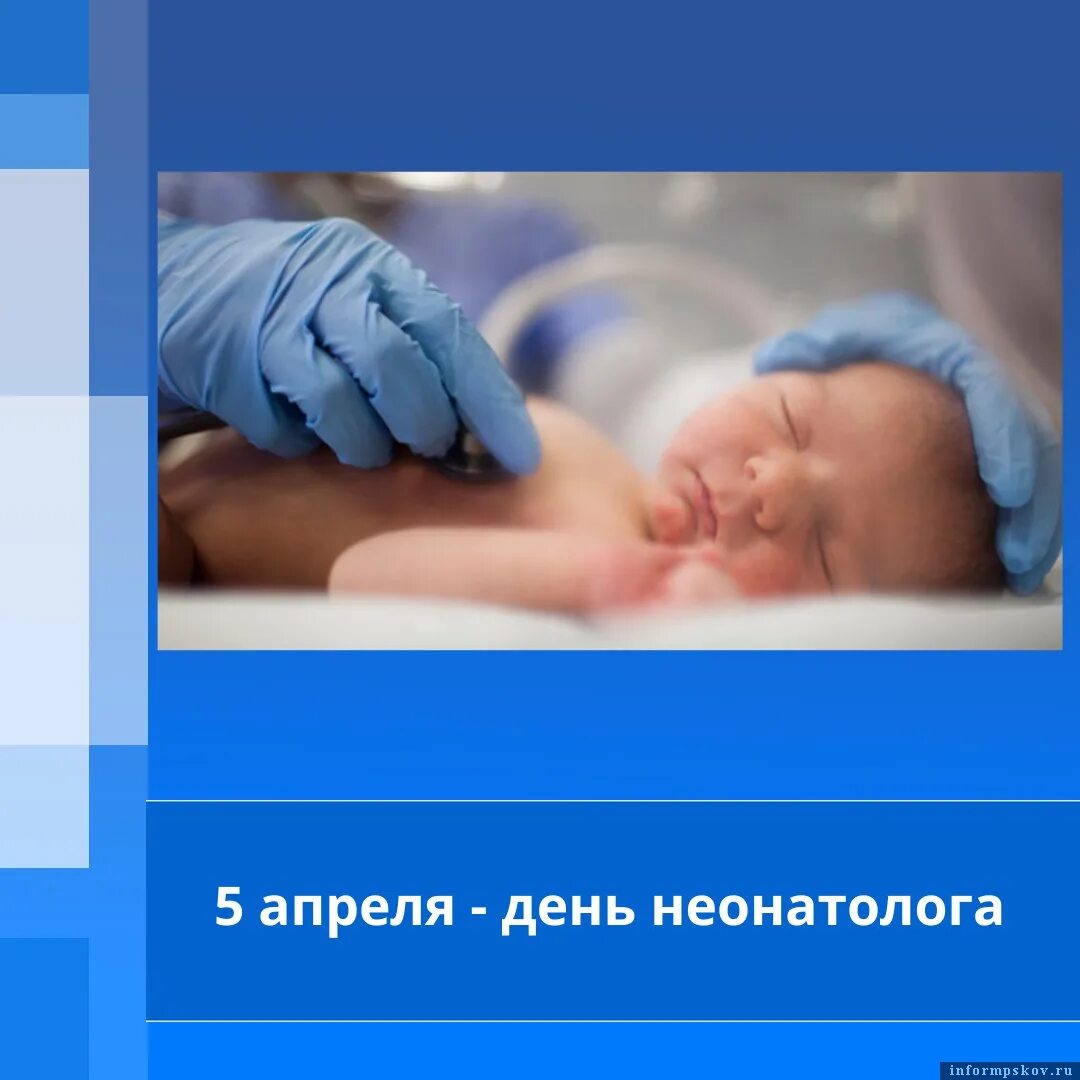 5 апреля - день неонатолога

informpskov.ru